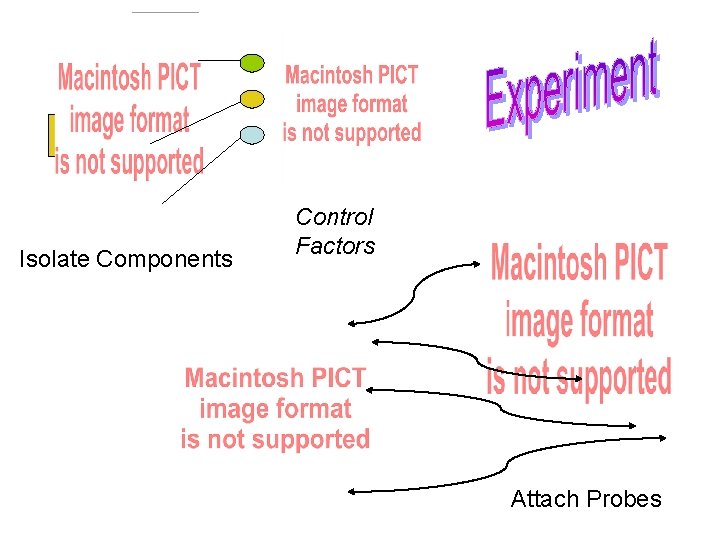 Macintosh PICT image format is not supported

Macintosh PICT image format is not supported

Experiment

Control Factors

Isolate Components

Macintosh PICT image format is not supported

Macintosh PICT image format is not supported

Attach Probes